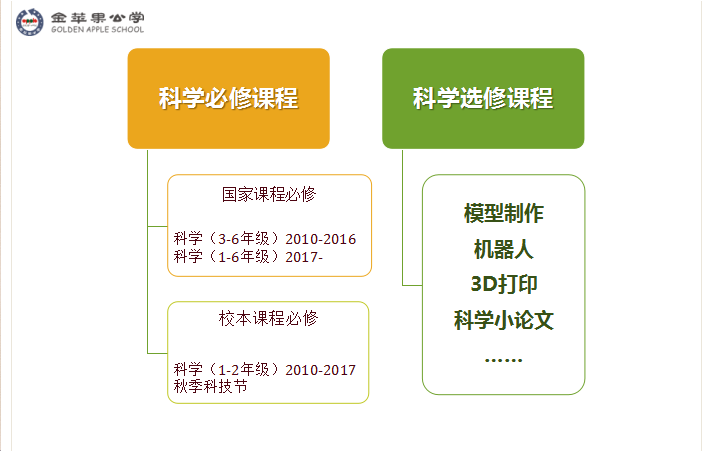 金苹果公学
GOLDEN APPLE SCHOOL

科学必修课程

国家课程必修

科学（3-6年级）2010-2016
科学（1-6年级）2017-

校本课程必修

科学（1-2年级）2010-2017
秋季科技节

科学选修课程

模型制作
机器人
3D打印
科学小论文
……